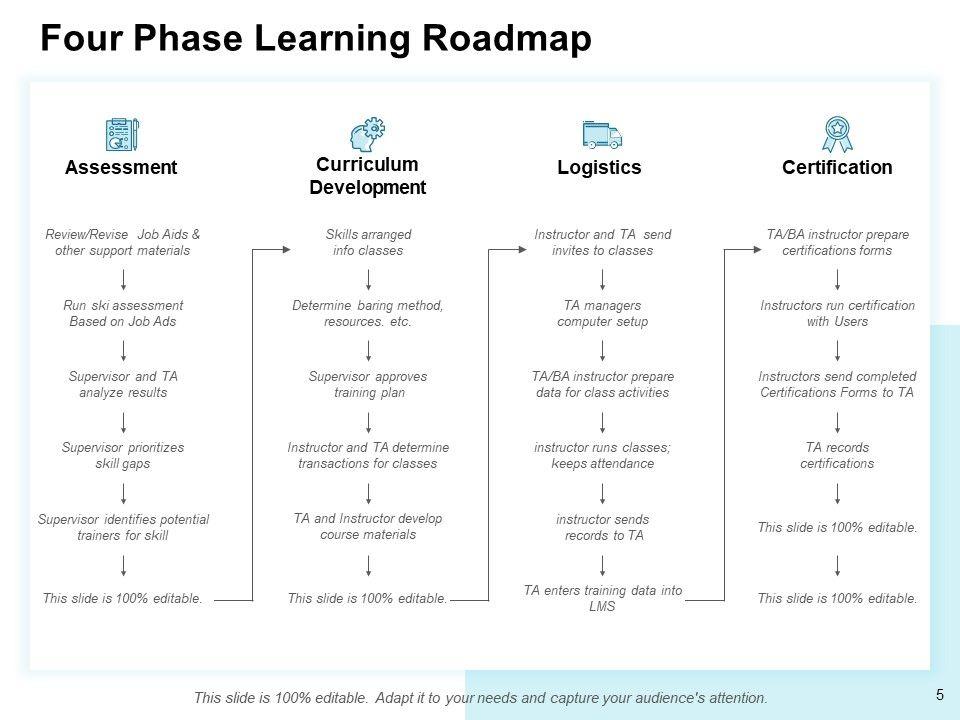 Four Phase Learning Roadmap

Assessment

Review/Revise Job Aids & other support materials

Run ski assessment Based on Job Ads

Supervisor and TA analyze results

Supervisor prioritizes skill gaps

Supervisor identifies potential trainers for skill

This slide is 100% editable.

Curriculum Development

Skills arranged info classes

Determine baring method, resources. etc.

Supervisor approves training plan

Instructor and TA determine transactions for classes

TA and Instructor develop course materials

This slide is 100% editable.

Logistics

Instructor and TA send invites to classes

TA managers computer setup

TA/BA instructor prepare data for class activities

instructor runs classes; keeps attendance

instructor sends records to TA

TA enters training data into LMS

Certification

TA/BA instructor prepare certifications forms

Instructors run certification with Users

Instructors send completed Certifications Forms to TA

TA records certifications

This slide is 100% editable.

This slide is 100% editable.

This slide is 100% editable. Adapt it to your needs and capture your audience's attention.

5